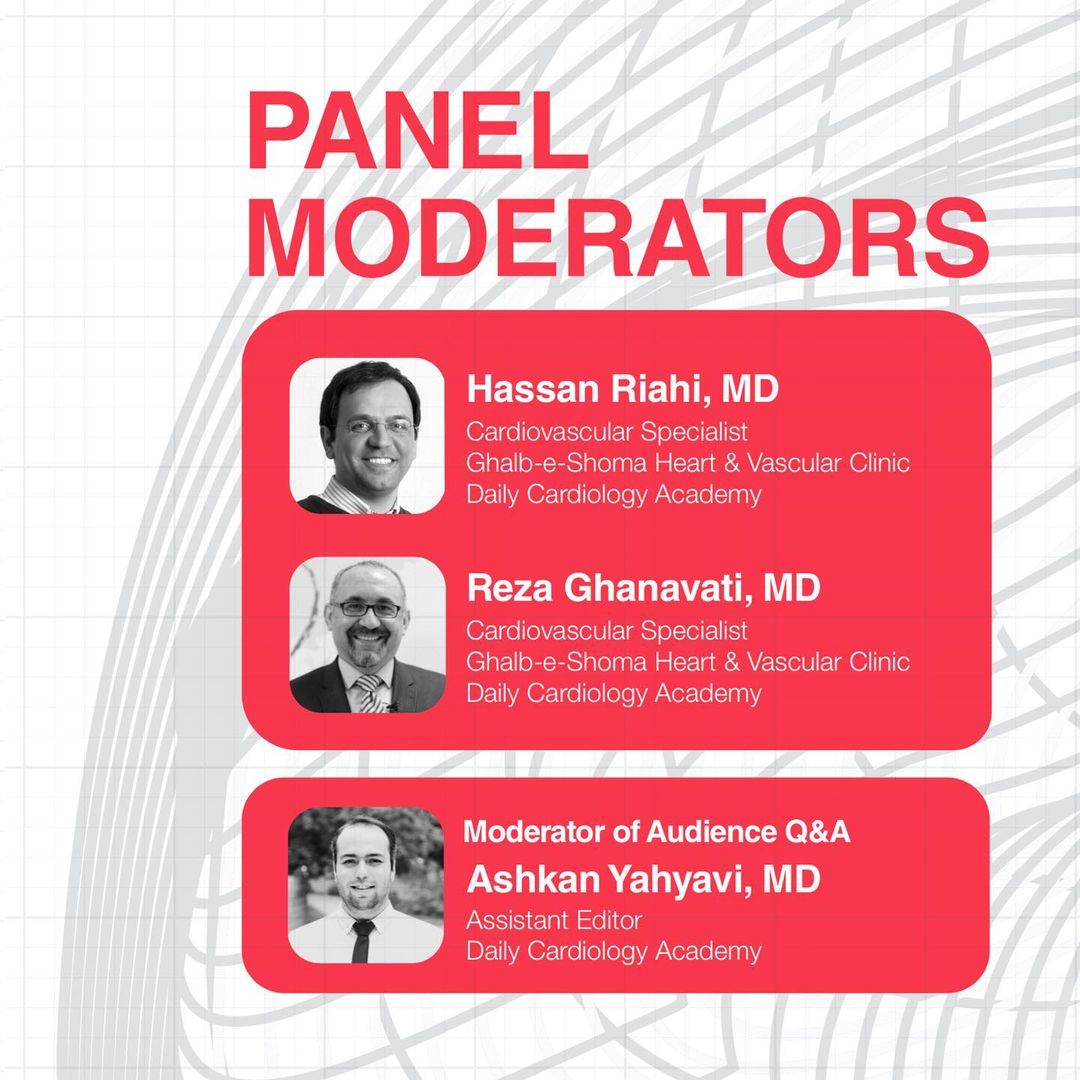 PANEL MODERATORS

Hassan Riahi, MD
Cardiovascular Specialist
Ghalb-e-Shoma Heart & Vascular Clinic
Daily Cardiology Academy

Reza Ghanavati, MD
Cardiovascular Specialist
Ghalb-e-Shoma Heart & Vascular Clinic
Daily Cardiology Academy

Moderator of Audience Q&A
Ashkan Yahyavi, MD
Assistant Editor
Daily Cardiology Academy